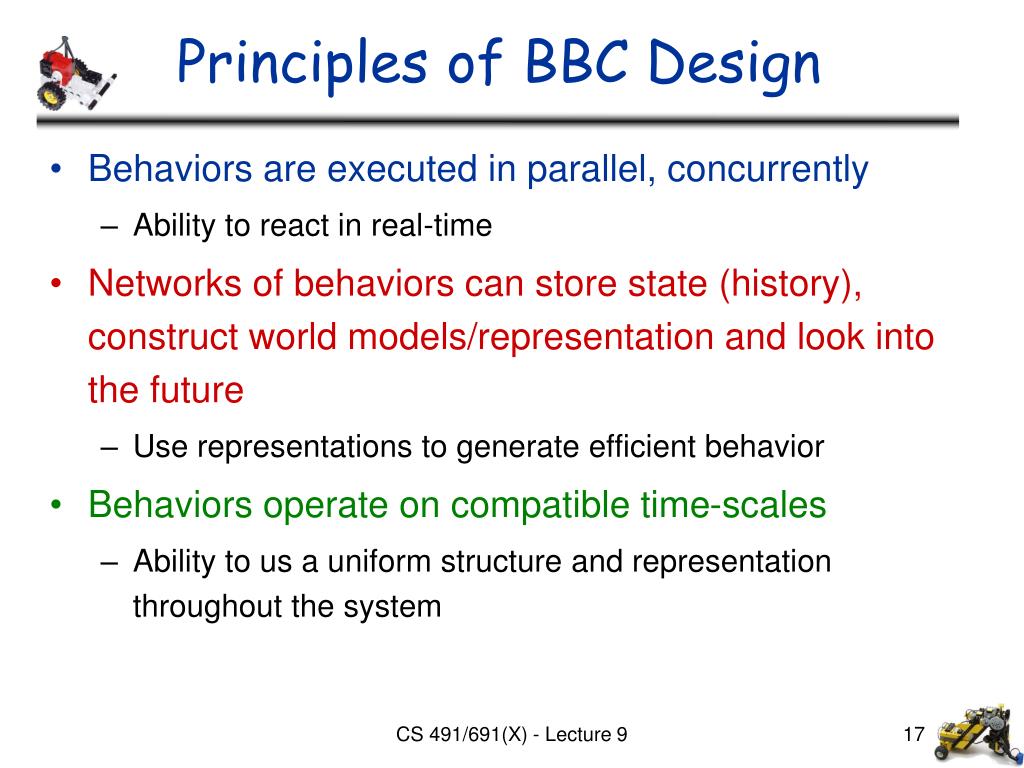 Principles of BBC Design

• Behaviors are executed in parallel, concurrently
 – Ability to react in real-time
• Networks of behaviors can store state (history), construct world models/representation and look into the future
 – Use representations to generate efficient behavior
• Behaviors operate on compatible time-scales
 – Ability to us a uniform structure and representation throughout the system

CS 491/691(X) - Lecture 9

17